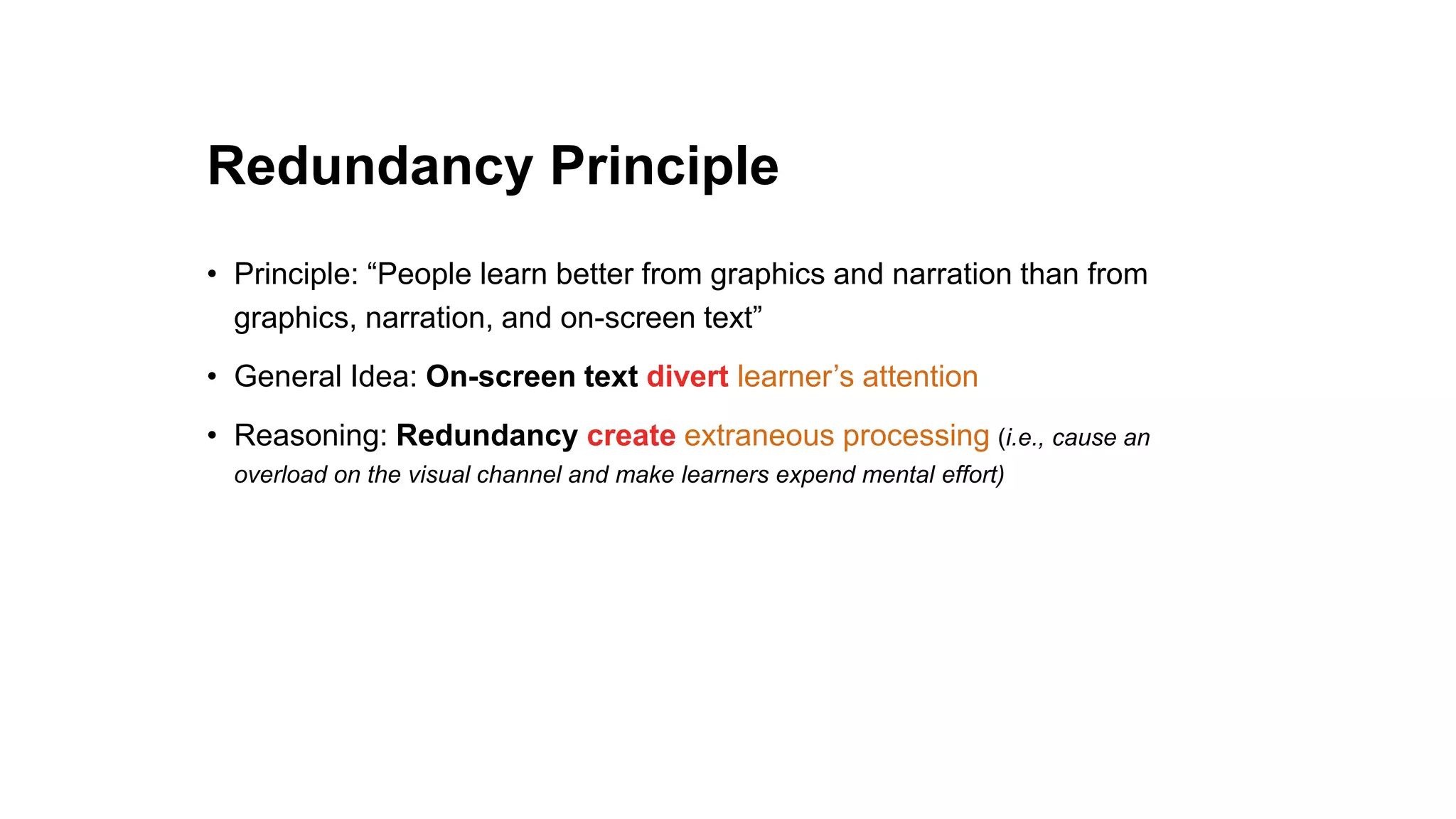 Redundancy Principle

• Principle: “People learn better from graphics and narration than from graphics, narration, and on-screen text”

• General Idea: On-screen text divert learner’s attention

• Reasoning: Redundancy create extraneous processing (i.e., cause an overload on the visual channel and make learners expend mental effort)